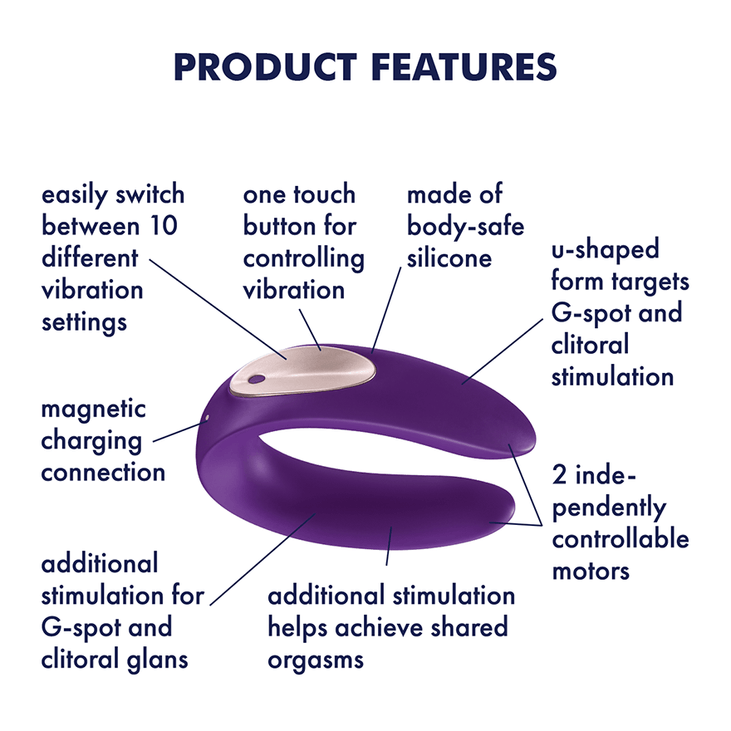 PRODUCT FEATURES

easily switch between 10 different vibration settings

one touch button for controlling vibration

made of body-safe silicone

u-shaped form targets G-spot and clitoral stimulation

magnetic charging connection

2 independently controllable motors

additional stimulation for G-spot and clitoral glans

additional stimulation helps achieve shared orgasms